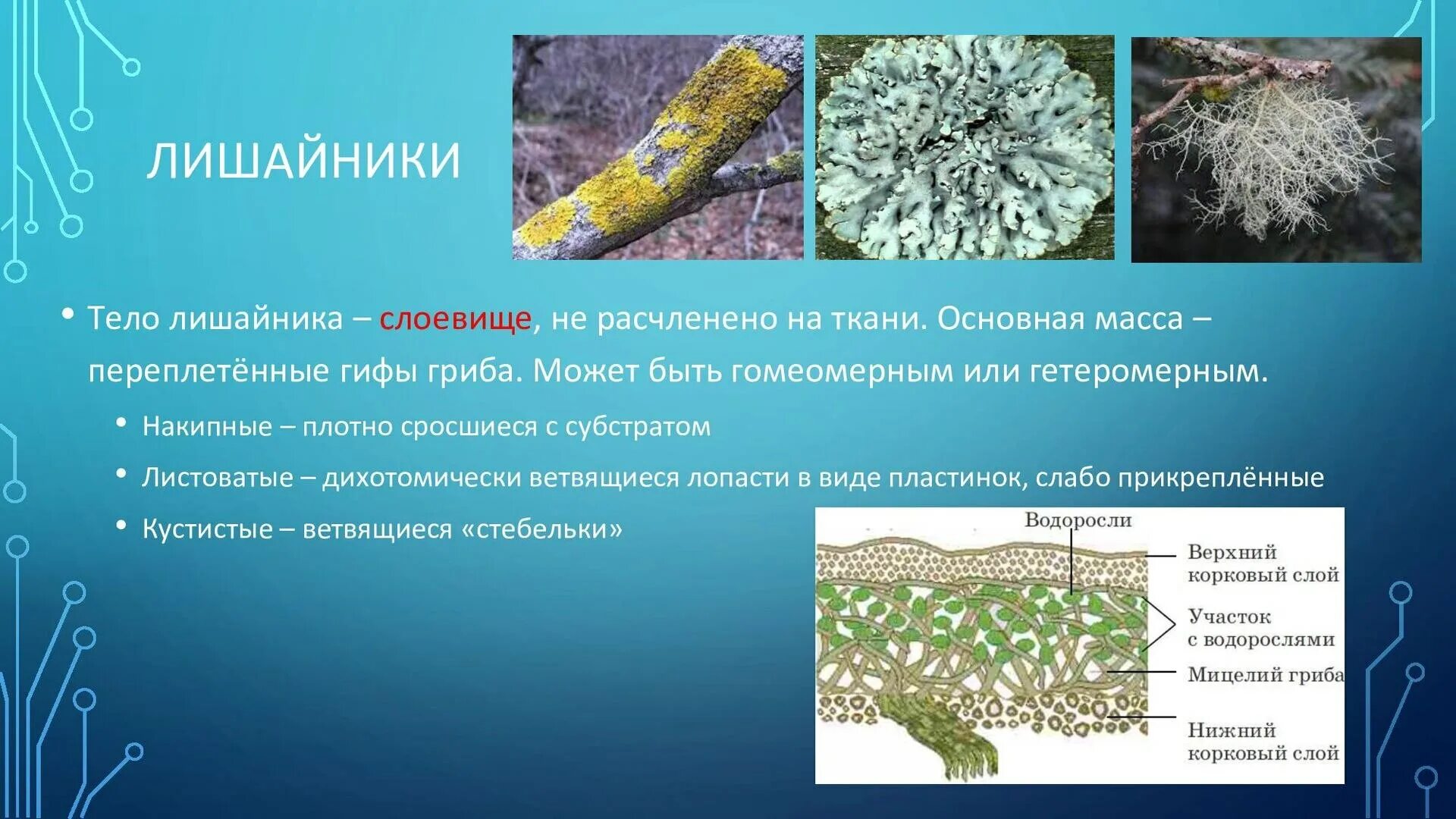 ЛИШАЙНИКИ

• Тело лишайника – слоевище, не расчленено на ткани. Основная масса – переплетённые гифы гриба. Может быть гомеомерным или гетеромерным.
• Накипные – плотно сросшиеся с субстратом
• Листоватые – дихотомически ветвящиеся лопасти в виде пластинок, слабо прикреплённые
• Кустистые – ветвящиеся «стебельки»

Водоросли
Верхний корковый слой
Участок с водорослями
Мицелий гриба
Нижний корковый слой